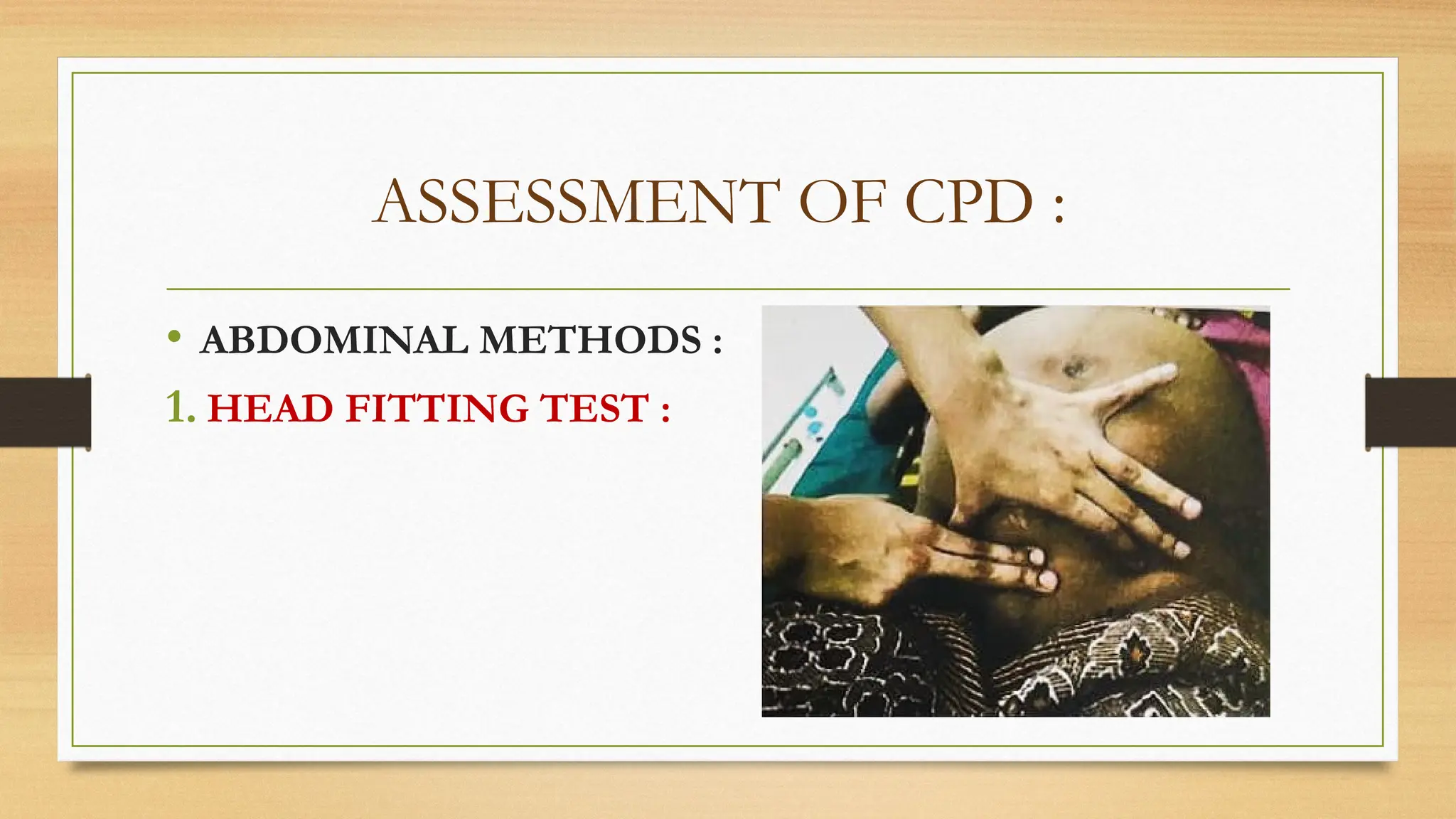 ASSESSMENT OF CPD :

• ABDOMINAL METHODS :

1. HEAD FITTING TEST :